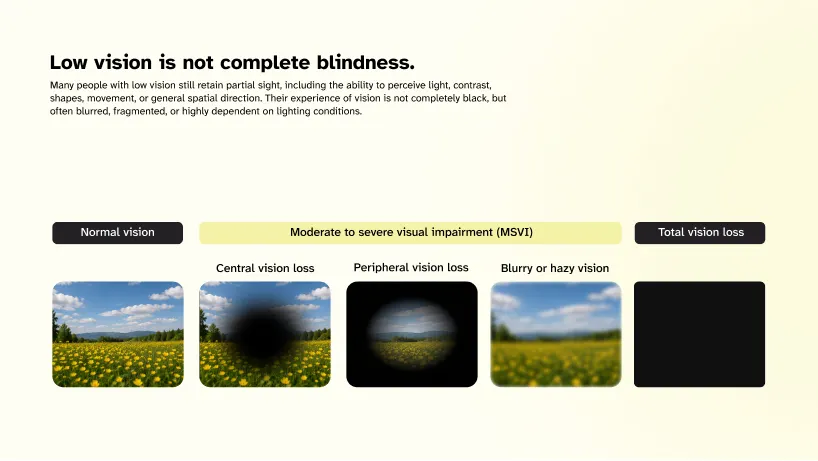 Low vision is not complete blindness.

Many people with low vision still retain partial sight, including the ability to perceive light, contrast, shapes, movement, or general spatial direction. Their experience of vision is not completely black, but often blurred, fragmented, or highly dependent on lighting conditions.

Normal vision

Moderate to severe visual impairment (MSVI)

Total vision loss

Central vision loss

Peripheral vision loss

Blurry or hazy vision